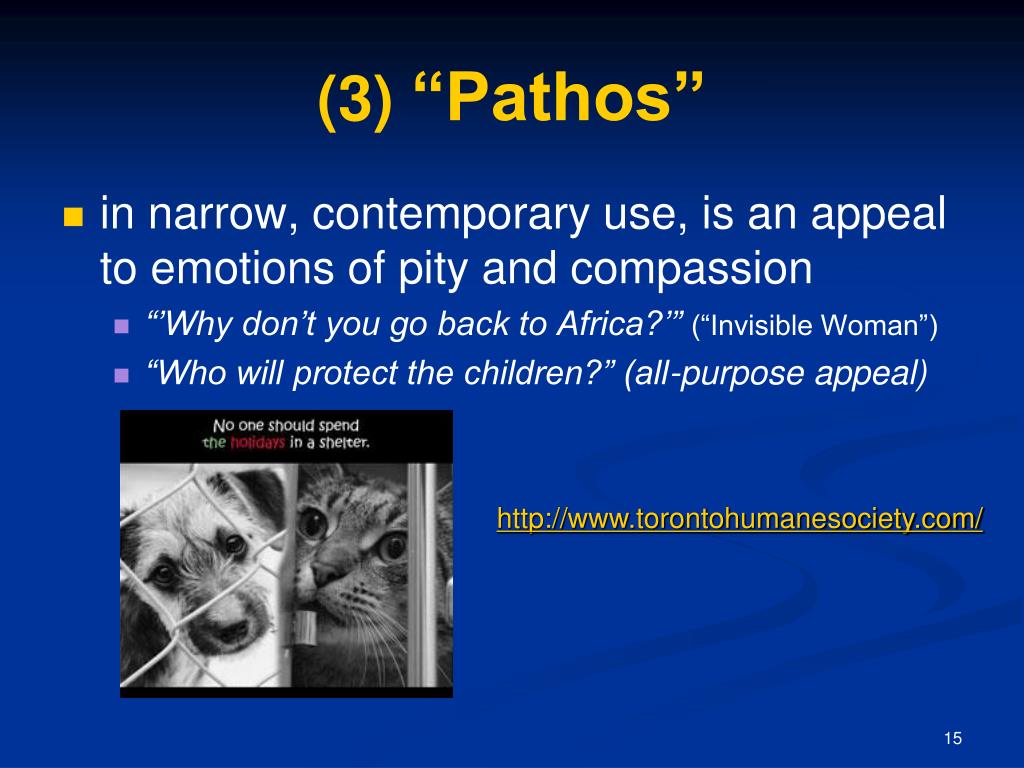 (3) “Pathos”

in narrow, contemporary use, is an appeal to emotions of pity and compassion

“’Why don’t you go back to Africa?’” (“Invisible Woman”)

“Who will protect the children?” (all-purpose appeal)

No one should spend the holidays in a shelter.

http://www.torontohumanesociety.com/

15